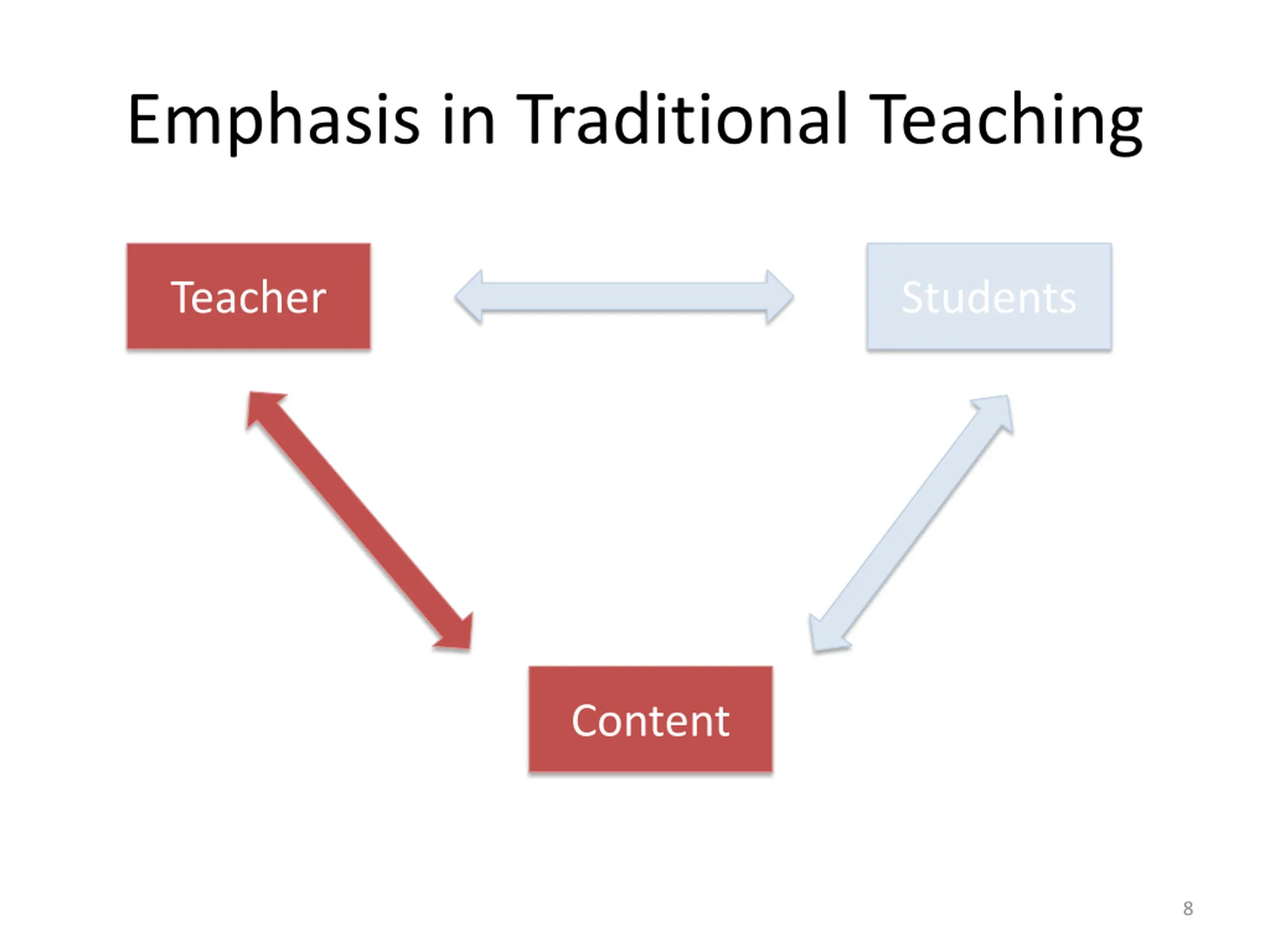 Emphasis in Traditional Teaching

Teacher

Students

Content

8